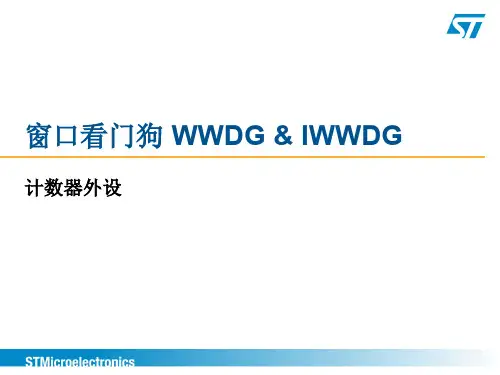 ST

窗口看门狗 WWDG & IWWDG

计数器外设

STMicroelectronics